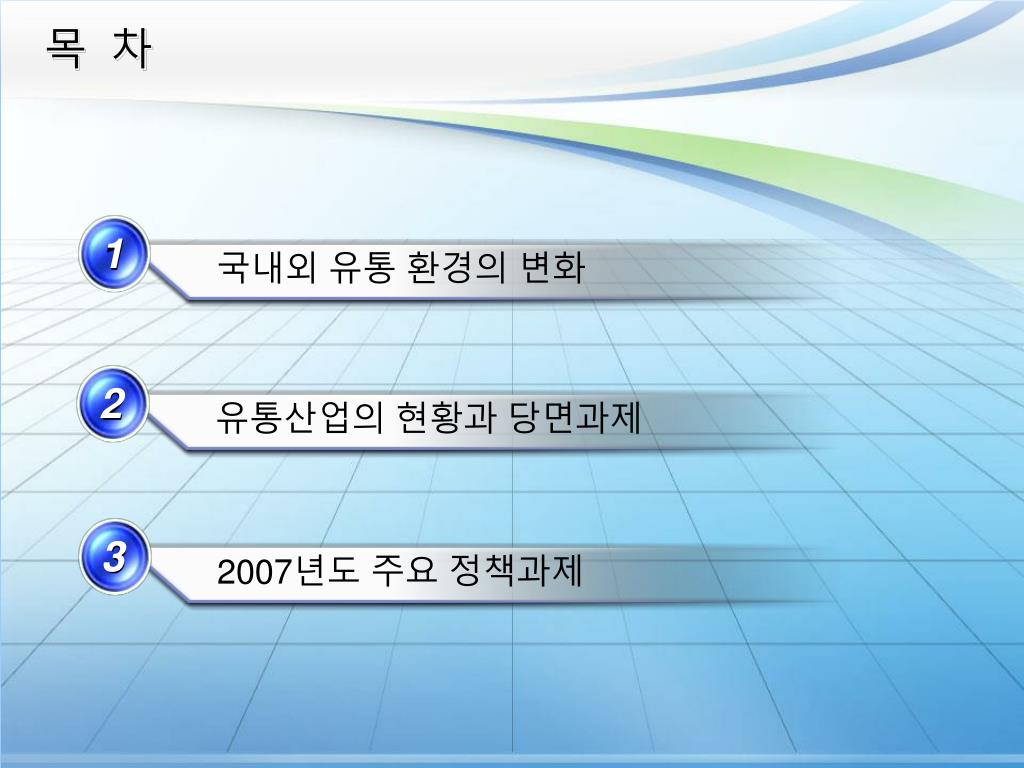 목 차

1 국내외 유통 환경의 변화

2 유통산업의 현황과 당면과제

3 2007년도 주요 정책과제